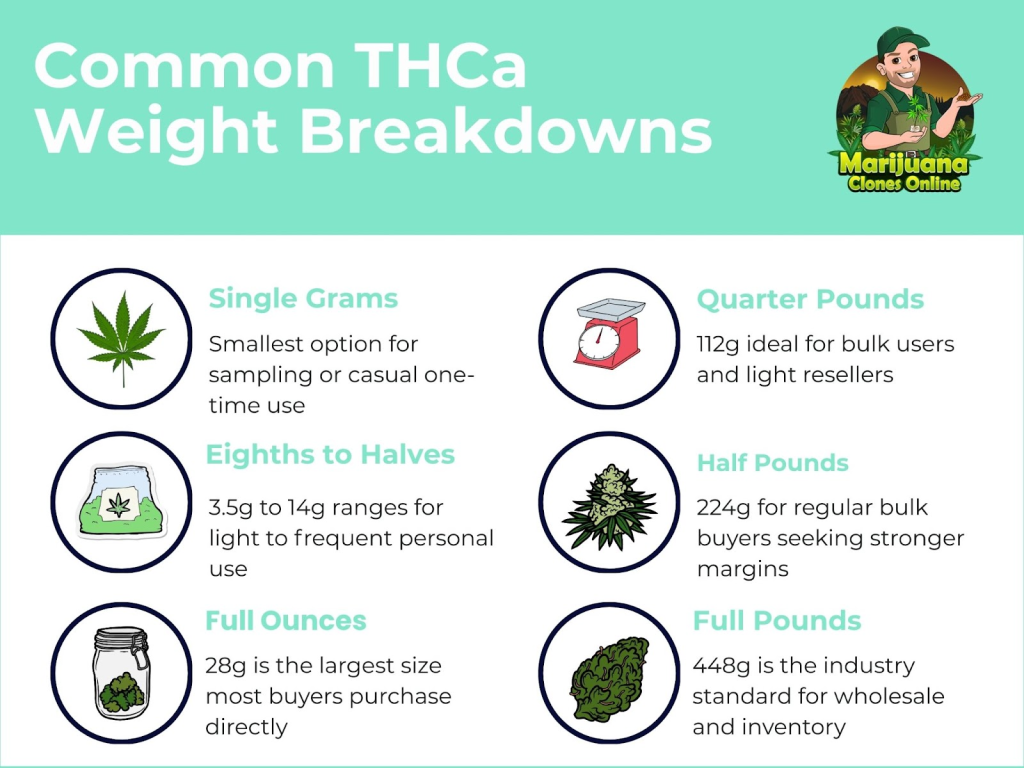 Common THCa Weight Breakdowns

Marijuana Clones Online

Single Grams

Smallest option for sampling or casual one-time use

Eighths to Halves

3.5g to 14g ranges for light to frequent personal use

Full Ounces

28g is the largest size most buyers purchase directly

Quarter Pounds

112g ideal for bulk users and light resellers

Half Pounds

224g for regular bulk buyers seeking stronger margins

Full Pounds

448g is the industry standard for wholesale and inventory